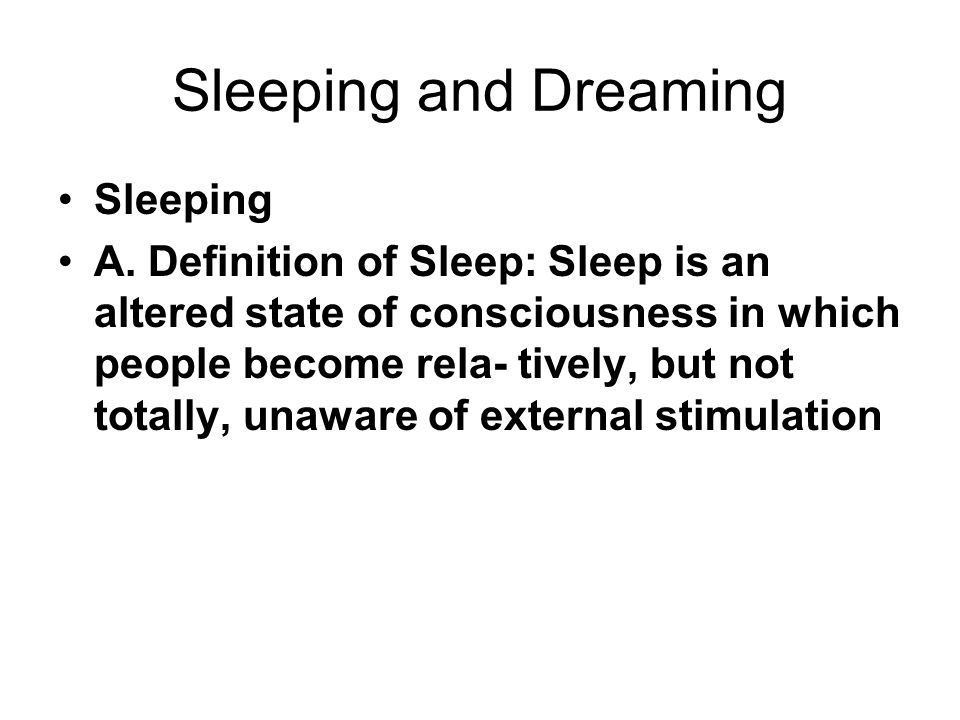 Sleeping and Dreaming

• Sleeping
• A. Definition of Sleep: Sleep is an altered state of consciousness in which people become rela- tively, but not totally, unaware of external stimulation